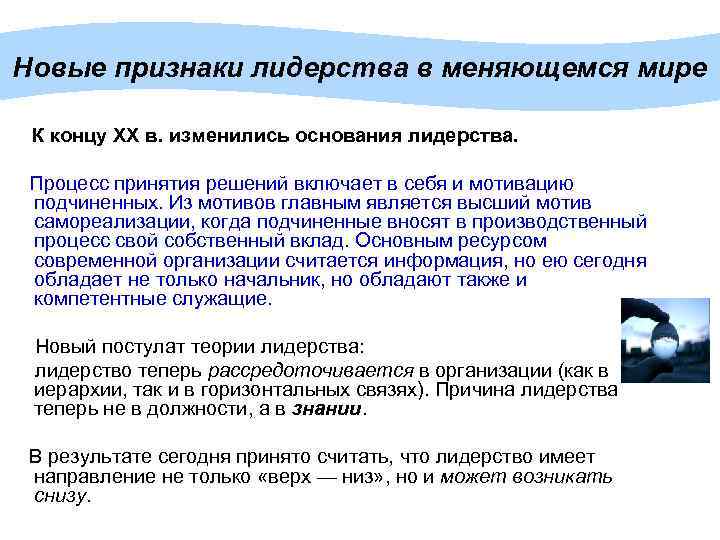 Новые признаки лидерства в меняющемся мире

К концу XX в. изменились основания лидерства.

Процесс принятия решений включает в себя и мотивацию подчиненных. Из мотивов главным является высший мотив самореализации, когда подчиненные вносят в производственный процесс свой собственный вклад. Основным ресурсом современной организации считается информация, но ею сегодня обладает не только начальник, но обладают также и компетентные служащие.

Новый постулат теории лидерства:

лидерство теперь рассредоточивается в организации (как в иерархии, так и в горизонтальных связях). Причина лидерства теперь не в должности, а в знании.

В результате сегодня принято считать, что лидерство имеет направление не только «верх — низ», но и может возникать снизу.